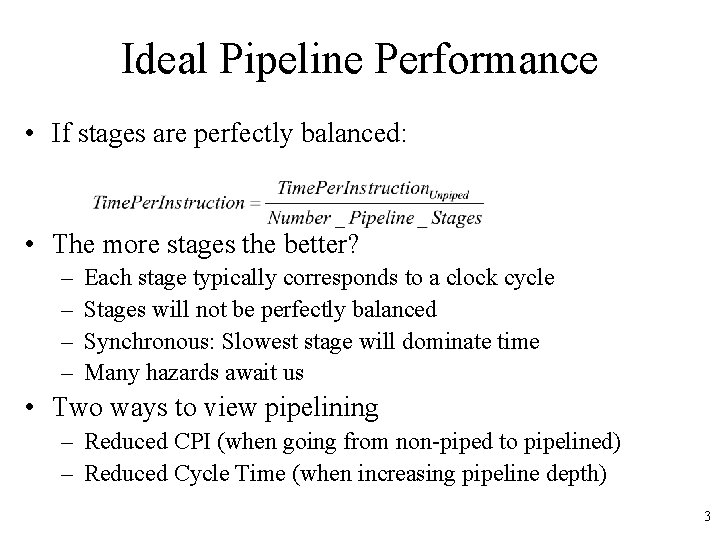 Ideal Pipeline Performance

• If stages are perfectly balanced:

$TimePerInstruction = \frac{TimePerInstruction_{Unpiped}}{Number\_Pipeline\_Stages}$

• The more stages the better?
– Each stage typically corresponds to a clock cycle
– Stages will not be perfectly balanced
– Synchronous: Slowest stage will dominate time
– Many hazards await us

• Two ways to view pipelining
– Reduced CPI (when going from non-piped to pipelined)
– Reduced Cycle Time (when increasing pipeline depth)

3